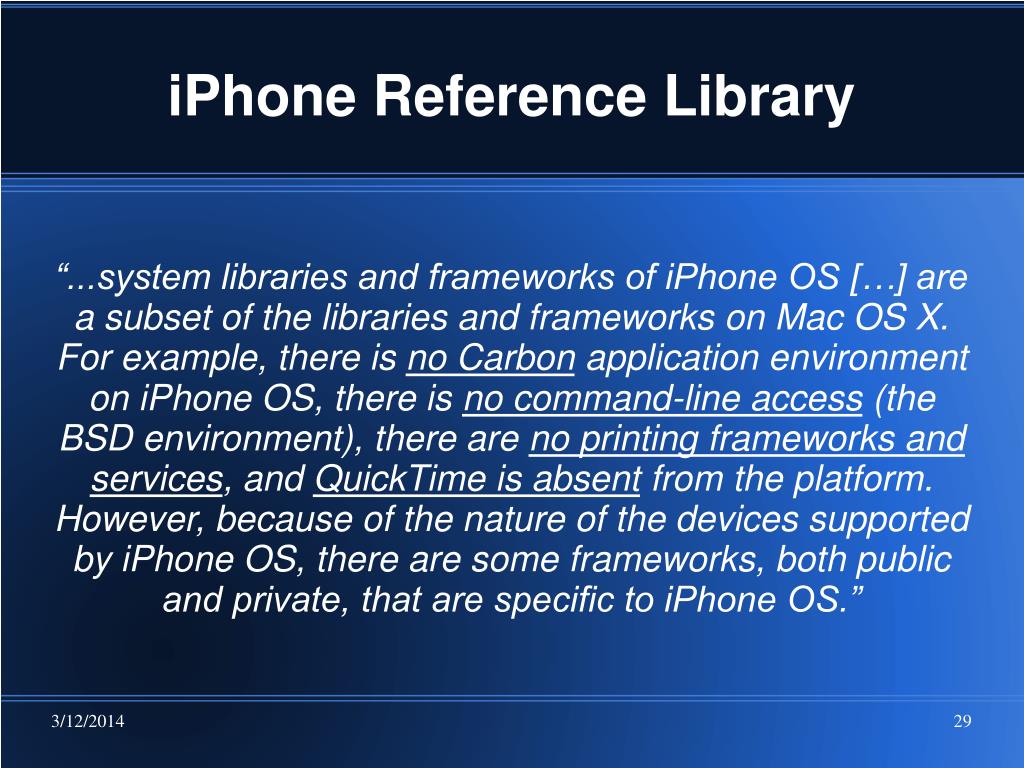 iPhone Reference Library

“...system libraries and frameworks of iPhone OS […] are a subset of the libraries and frameworks on Mac OS X. For example, there is no Carbon application environment on iPhone OS, there is no command-line access (the BSD environment), there are no printing frameworks and services, and QuickTime is absent from the platform. However, because of the nature of the devices supported by iPhone OS, there are some frameworks, both public and private, that are specific to iPhone OS.”

3/12/2014

29